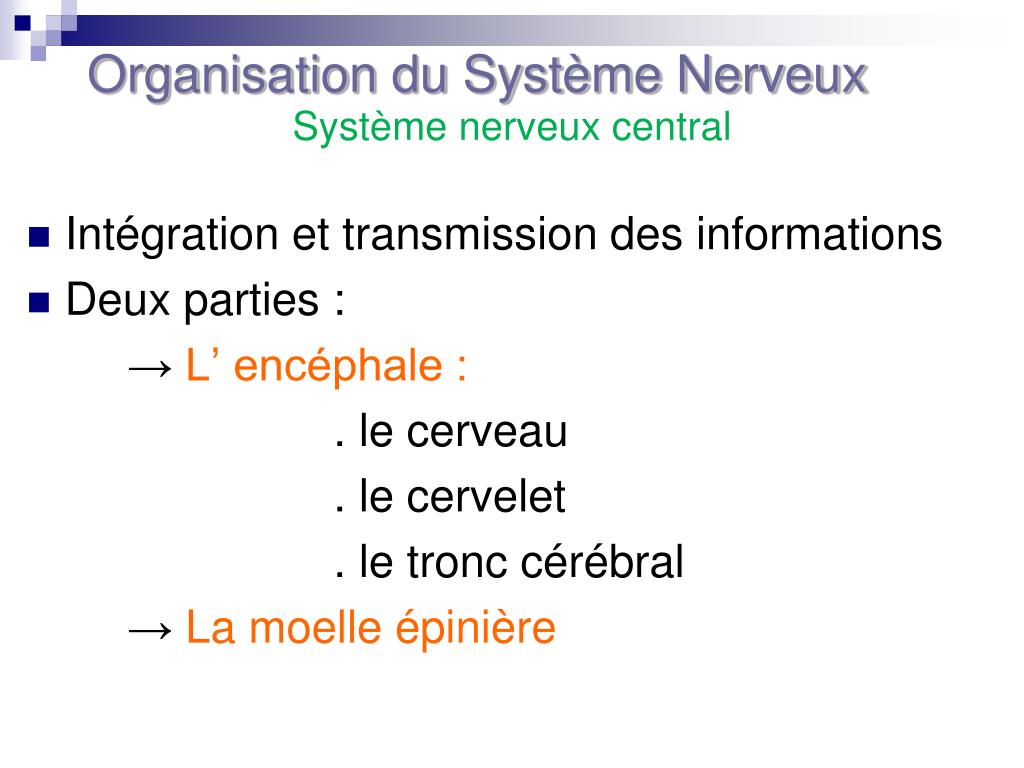 Organisation du Système Nerveux
Système nerveux central

Intégration et transmission des informations

Deux parties :

→ L’ encéphale :

. le cerveau

. le cervelet

. le tronc cérébral

→ La moelle épinière